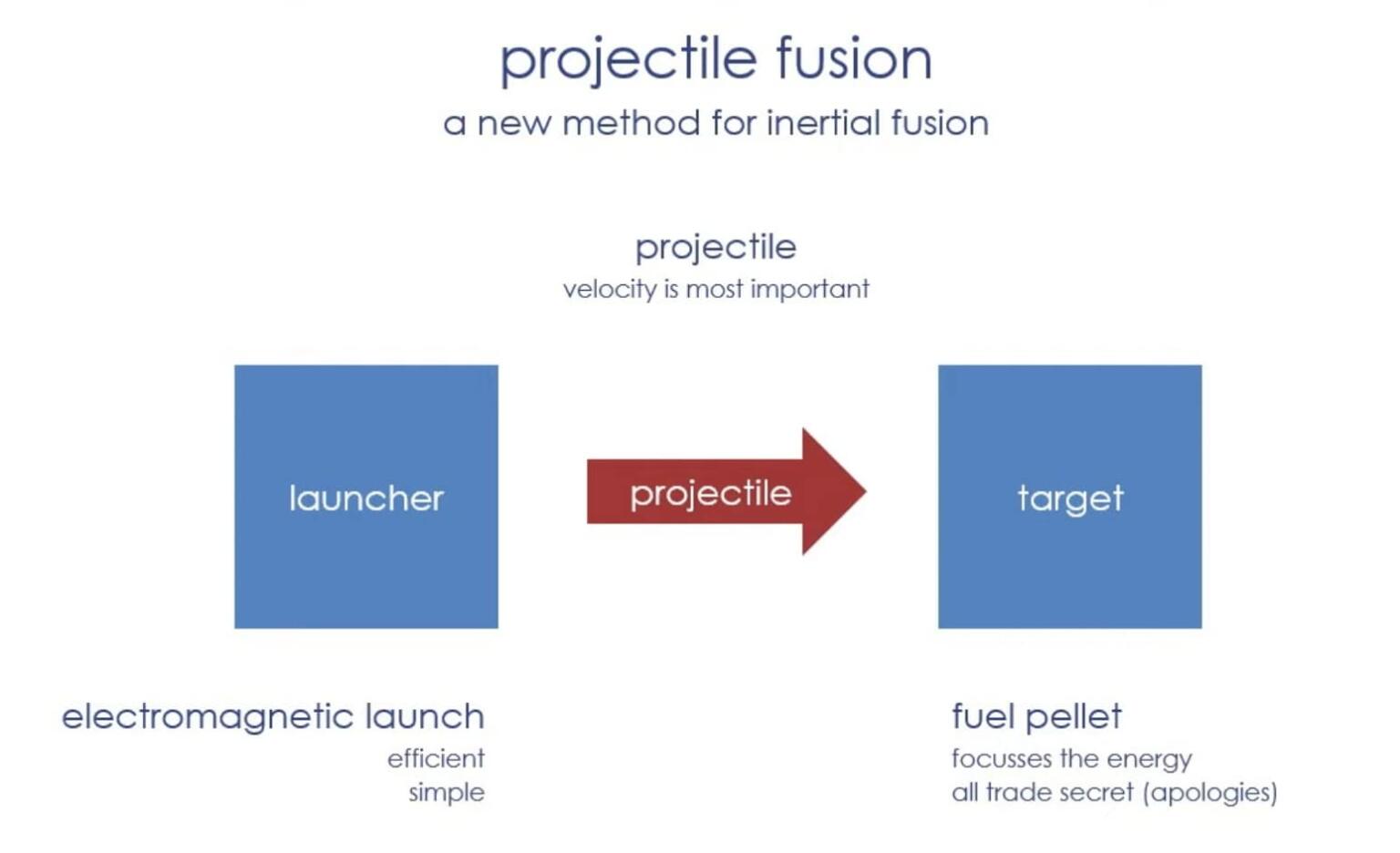 projectile fusion
a new method for inertial fusion

projectile
velocity is most important

launcher

projectile

target

electromagnetic launch
efficient
simple

fuel pellet
focusses the energy
all trade secret (apologies)